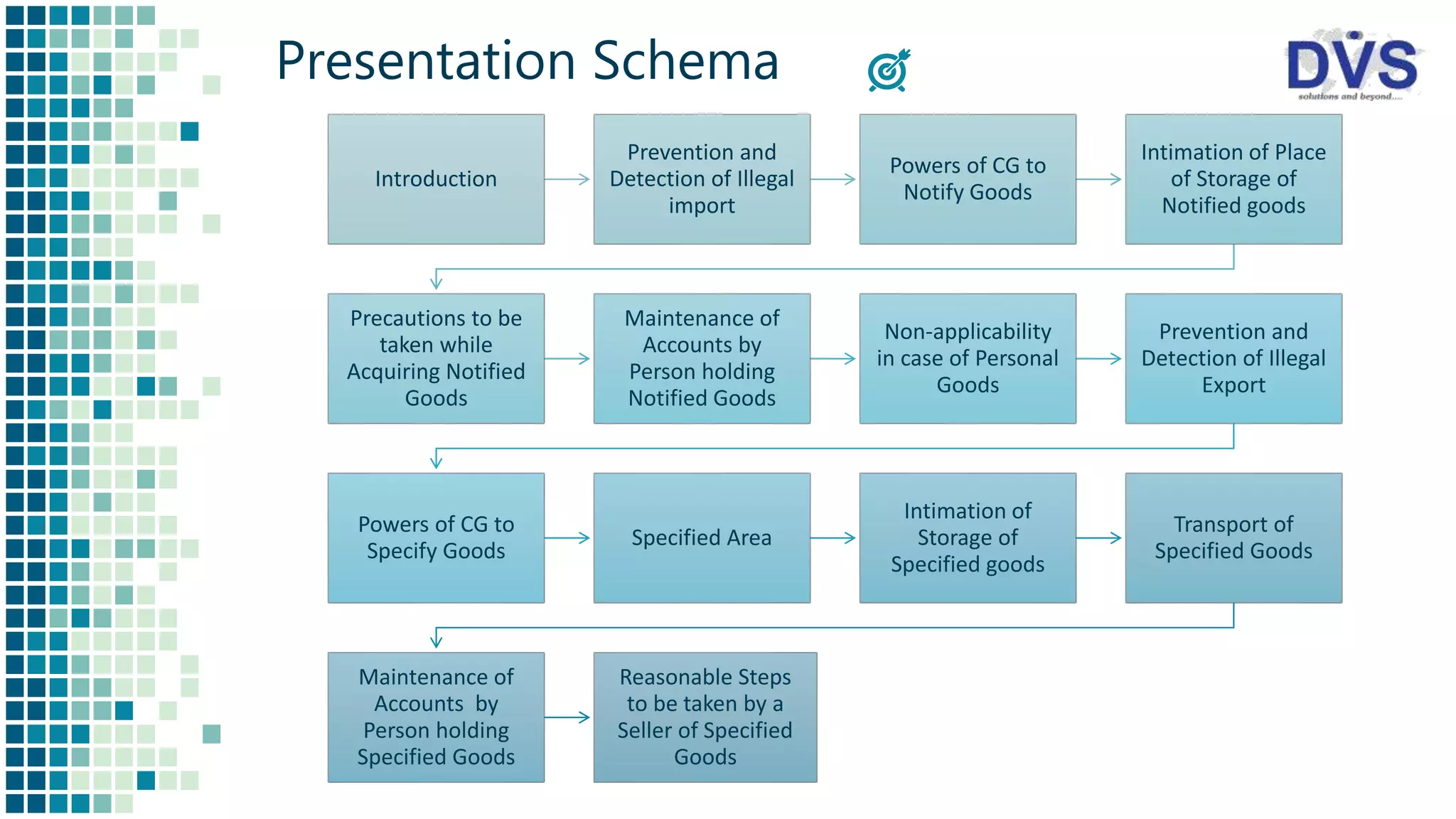 Presentation Schema

DVS
solutions and beyond....

Introduction

Prevention and Detection of Illegal import

Powers of CG to Notify Goods

Intimation of Place of Storage of Notified goods

Precautions to be taken while Acquiring Notified Goods

Maintenance of Accounts by Person holding Notified Goods

Non-applicability in case of Personal Goods

Prevention and Detection of Illegal Export

Powers of CG to Specify Goods

Specified Area

Intimation of Storage of Specified goods

Transport of Specified Goods

Maintenance of Accounts by Person holding Specified Goods

Reasonable Steps to be taken by a Seller of Specified Goods